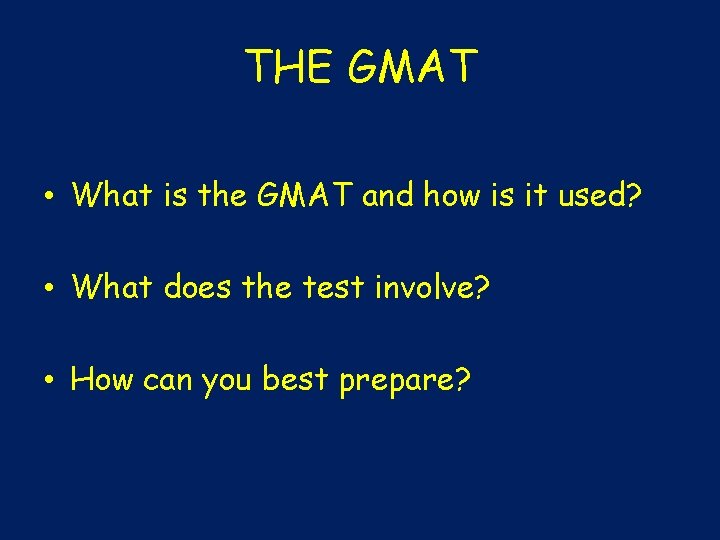 THE GMAT

• What is the GMAT and how is it used?

• What does the test involve?

• How can you best prepare?